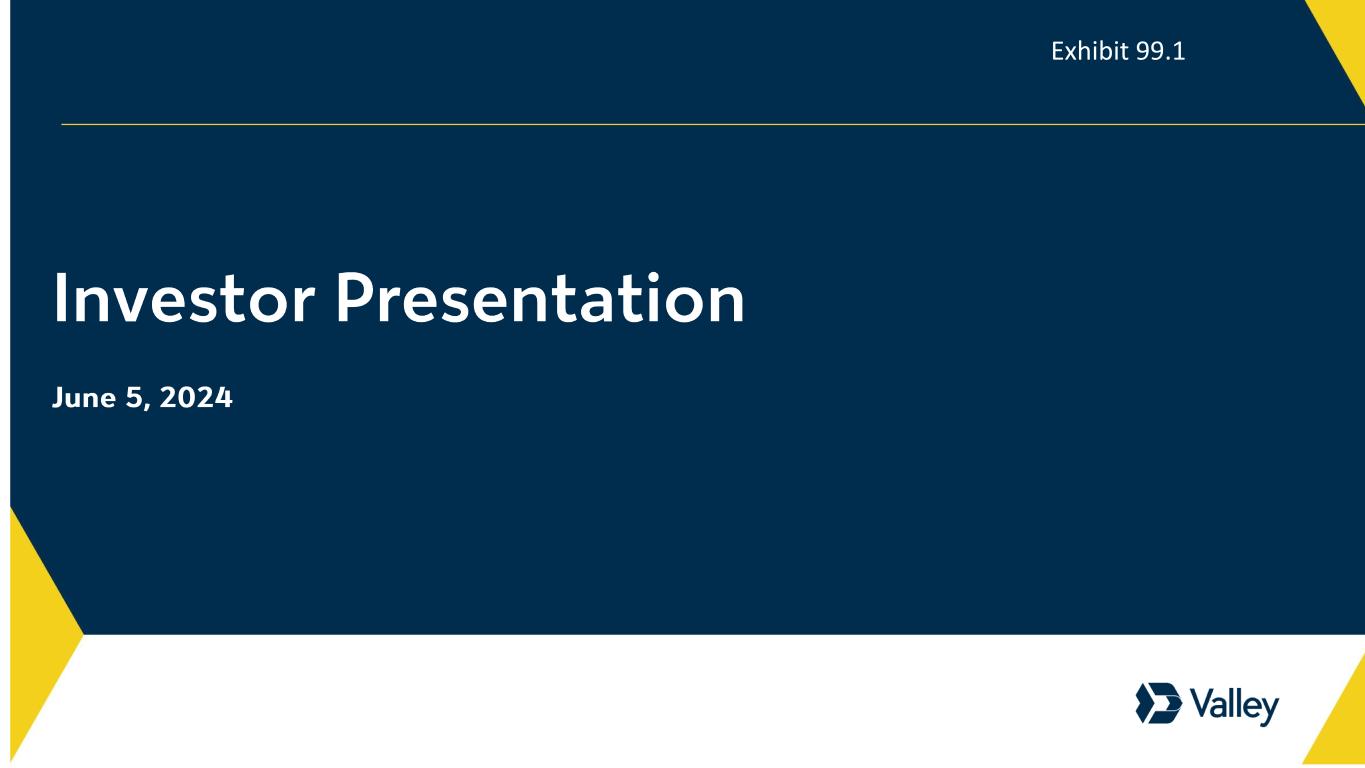 Exhibit 99.1

Investor Presentation

June 5, 2024

Valley